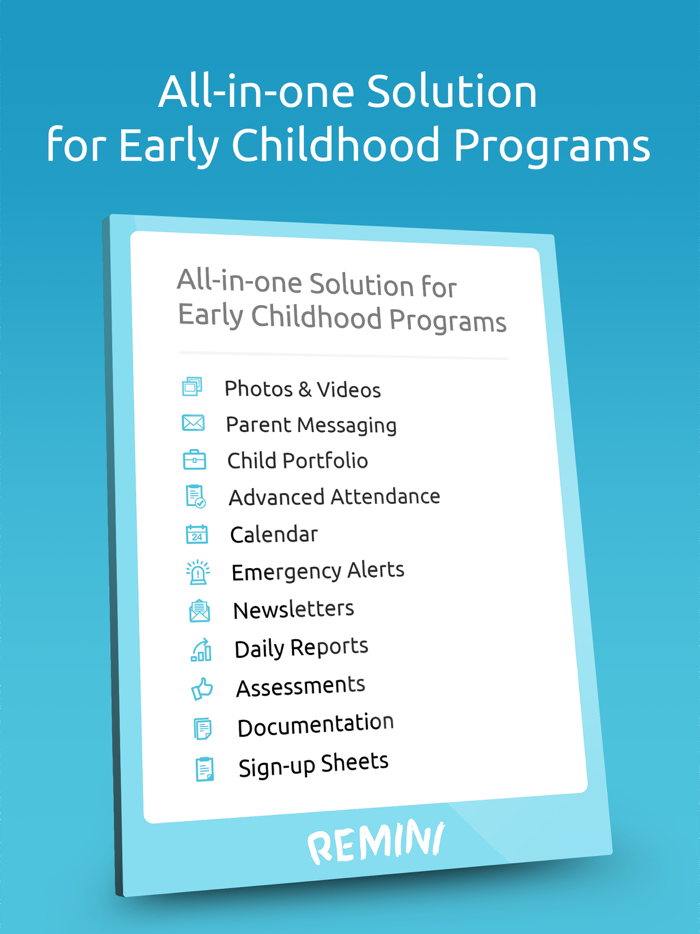 All-in-one Solution for Early Childhood Programs

All-in-one Solution for Early Childhood Programs

Photos & Videos
Parent Messaging
Child Portfolio
Advanced Attendance
24
Calendar
Emergency Alerts
Newsletters
Daily Reports
Assessments
Documentation
Sign-up Sheets

REMINI